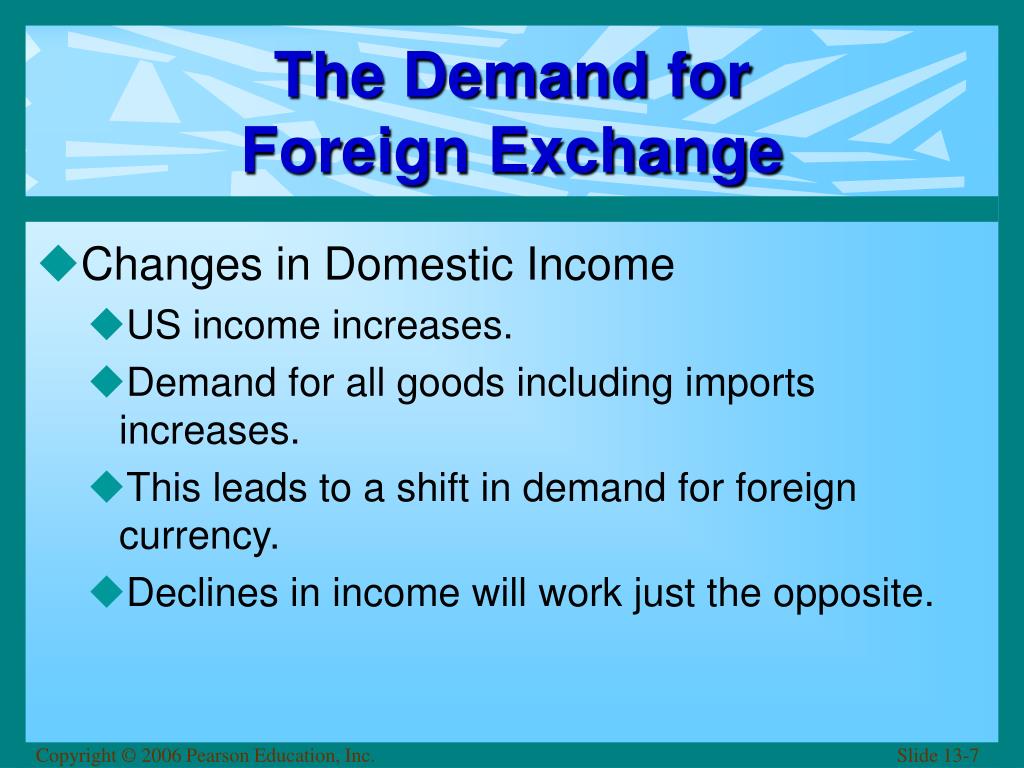 The Demand for Foreign Exchange

◆Changes in Domestic Income

◆US income increases.

◆Demand for all goods including imports increases.

◆This leads to a shift in demand for foreign currency.

◆Declines in income will work just the opposite.

Copyright © 2006 Pearson Education, Inc.

Slide 13-7